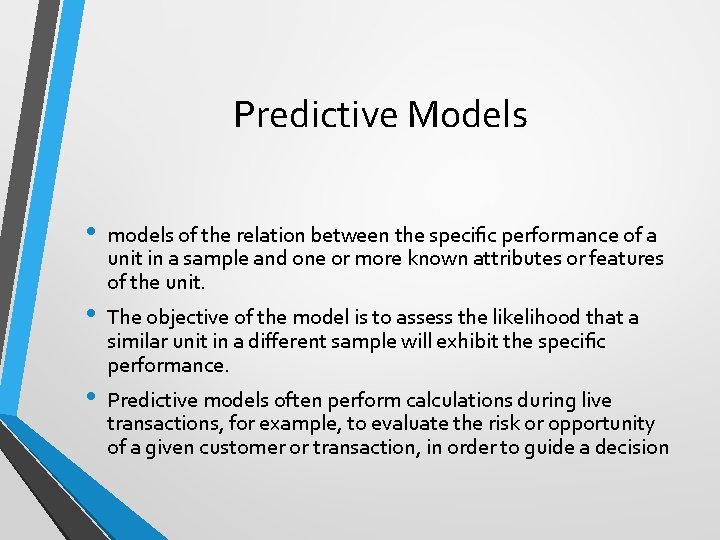 Predictive Models

• models of the relation between the specific performance of a unit in a sample and one or more known attributes or features of the unit.

• The objective of the model is to assess the likelihood that a similar unit in a different sample will exhibit the specific performance.

• Predictive models often perform calculations during live transactions, for example, to evaluate the risk or opportunity of a given customer or transaction, in order to guide a decision